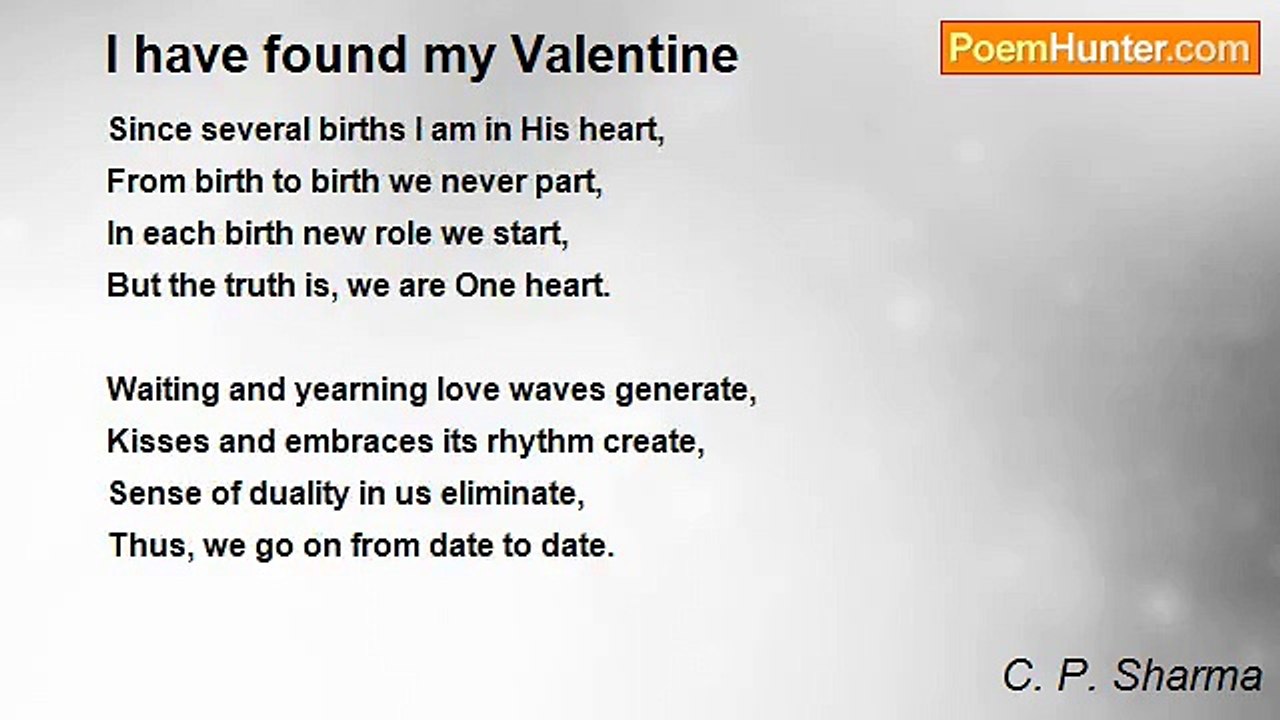 I have found my Valentine

PoemHunter.com

Since several births I am in His heart,
From birth to birth we never part,
In each birth new role we start,
But the truth is, we are One heart.

Waiting and yearning love waves generate,
Kisses and embraces its rhythm create,
Sense of duality in us eliminate,
Thus, we go on from date to date.

C. P. Sharma